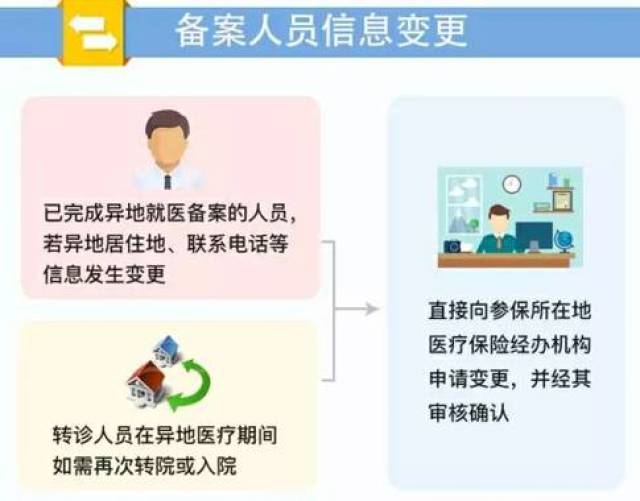 备案人员信息变更

已完成异地就医备案的人员，若异地居住地、联系电话等信息发生变更

转诊人员在异地医疗期间如需再次转院或入院

直接向参保所在地医疗保险经办机构申请变更，并经其审核确认